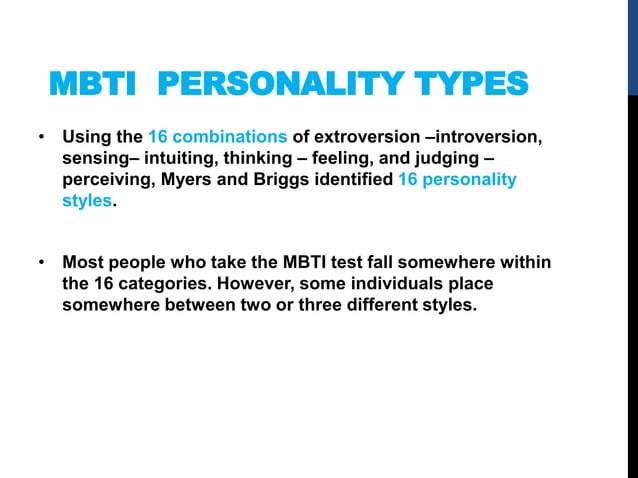 MBTI PERSONALITY TYPES

• Using the 16 combinations of extroversion –introversion, sensing– intuiting, thinking – feeling, and judging – perceiving, Myers and Briggs identified 16 personality styles.

• Most people who take the MBTI test fall somewhere within the 16 categories. However, some individuals place somewhere between two or three different styles.